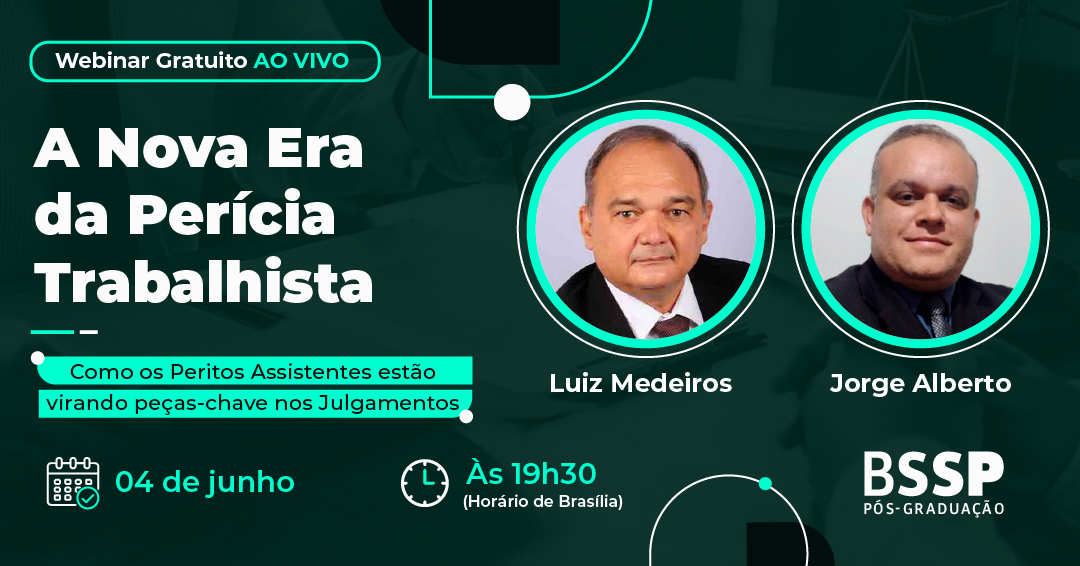 Webinar Gratuito AO VIVO

A Nova Era da Perícia Trabalhista

Como os Peritos Assistentes estão virando peças-chave nos Julgamentos

Luiz Medeiros

Jorge Alberto

04 de junho

Às 19h30
(Horário de Brasília)

BSSP
PÓS-GRADUAÇÃO